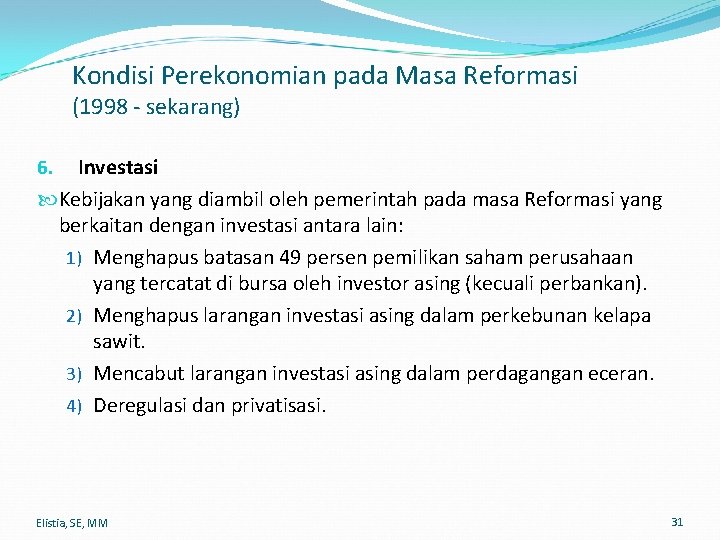 Kondisi Perekonomian pada Masa Reformasi
(1998 - sekarang)

6. Investasi

Kebijakan yang diambil oleh pemerintah pada masa Reformasi yang berkaitan dengan investasi antara lain:

1) Menghapus batasan 49 persen pemilikan saham perusahaan yang tercatat di bursa oleh investor asing (kecuali perbankan).
2) Menghapus larangan investasi asing dalam perkebunan kelapa sawit.
3) Mencabut larangan investasi asing dalam perdagangan eceran.
4) Deregulasi dan privatisasi.

Elistia, SE, MM

31